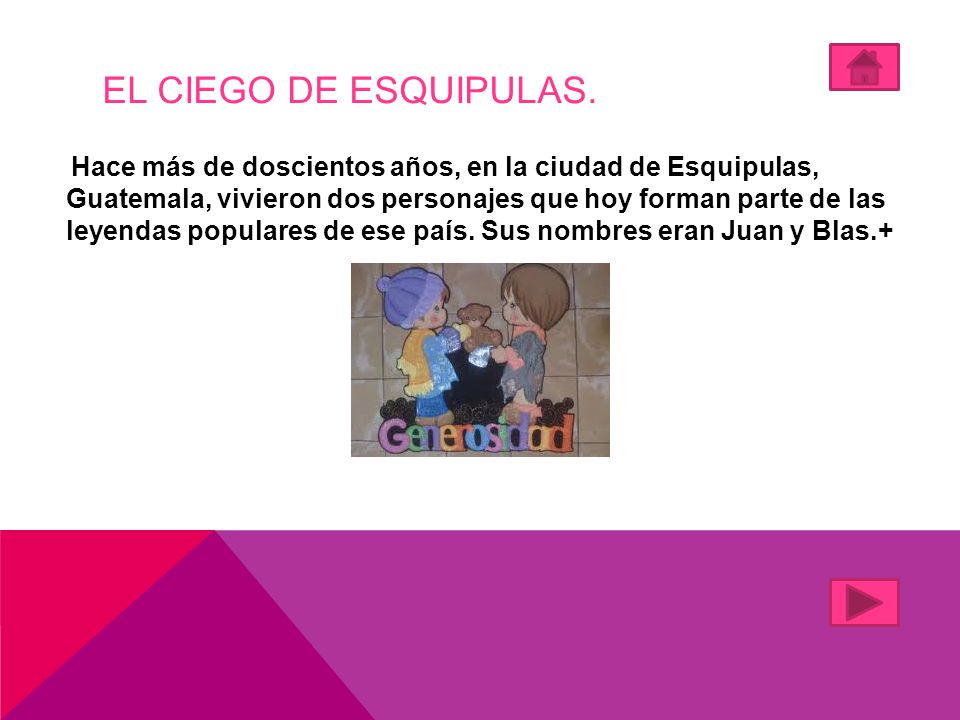 EL CIEGO DE ESQUIPULAS.

Hace más de doscientos años, en la ciudad de Esquipulas, Guatemala, vivieron dos personajes que hoy forman parte de las leyendas populares de ese país. Sus nombres eran Juan y Blas.+

Generosidad